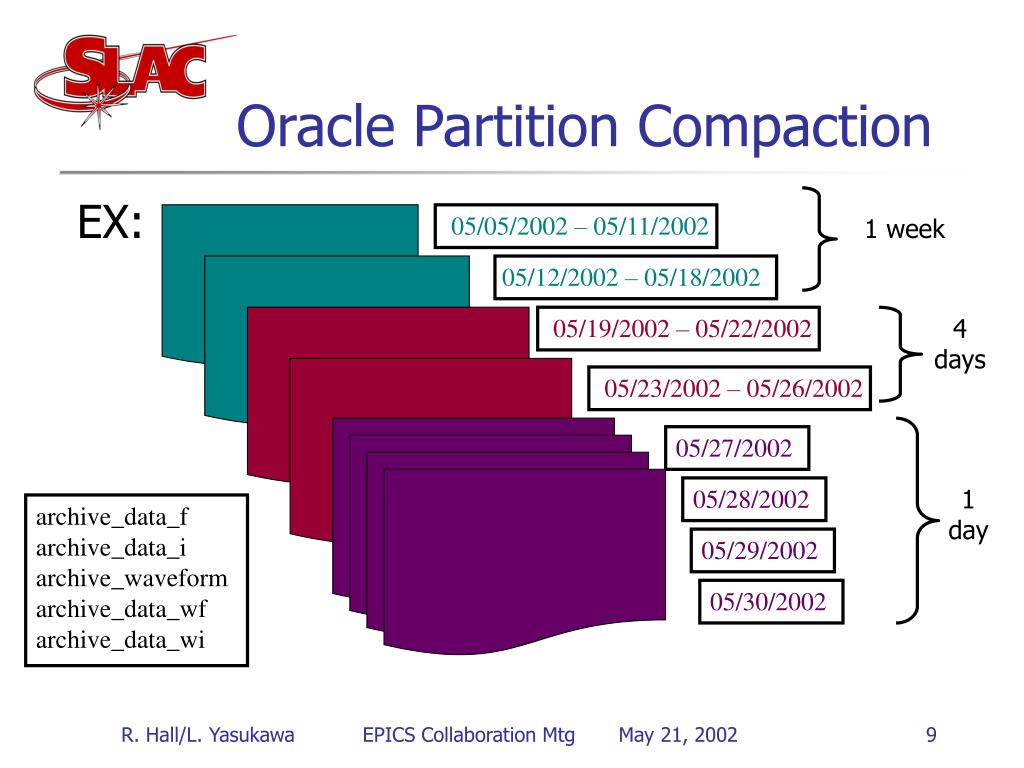 SLAC

Oracle Partition Compaction

EX:

05/05/2002 – 05/11/2002

05/12/2002 – 05/18/2002

1 week

05/19/2002 – 05/22/2002

05/23/2002 – 05/26/2002

4 days

05/27/2002

05/28/2002

05/29/2002

05/30/2002

1 day

archive_data_f
archive_data_i
archive_waveform
archive_data_wf
archive_data_wi

R. Hall/L. Yasukawa EPICS Collaboration Mtg May 21, 2002 9